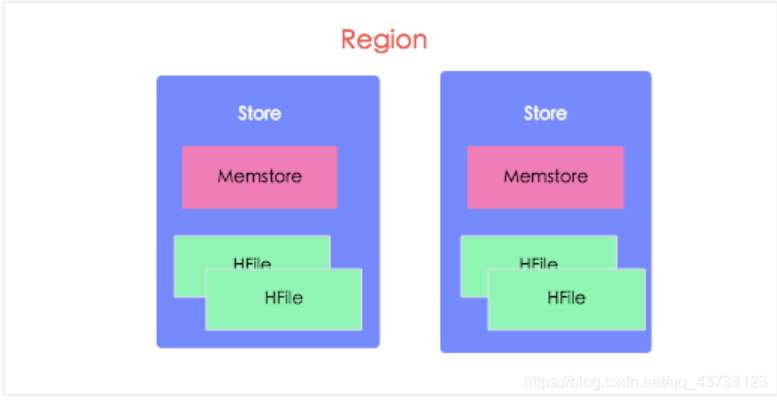 Region

Store

Memstore

HFile

HFile

Store

Memstore

HFile

HFile

https://blog.csdn.net/qq_43733123